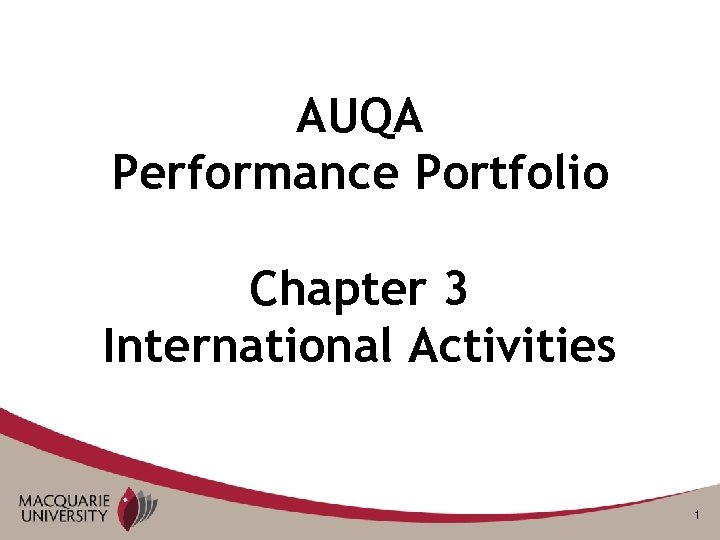 AUQA
Performance Portfolio

Chapter 3
International Activities

MACQUARIE
UNIVERSITY

1